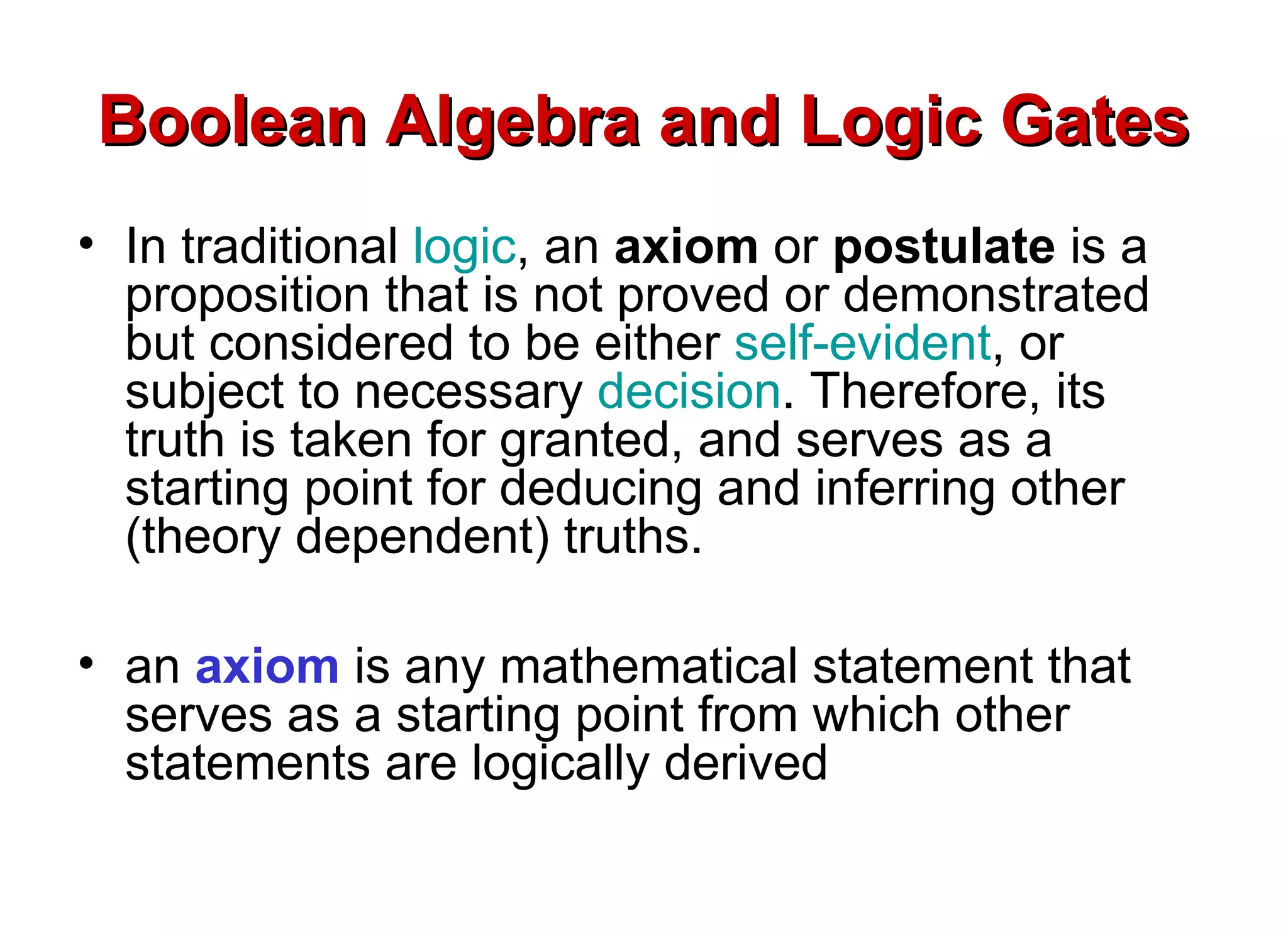 Boolean Algebra and Logic Gates

• In traditional logic, an axiom or postulate is a proposition that is not proved or demonstrated but considered to be either self-evident, or subject to necessary decision. Therefore, its truth is taken for granted, and serves as a starting point for deducing and inferring other (theory dependent) truths.

• an axiom is any mathematical statement that serves as a starting point from which other statements are logically derived